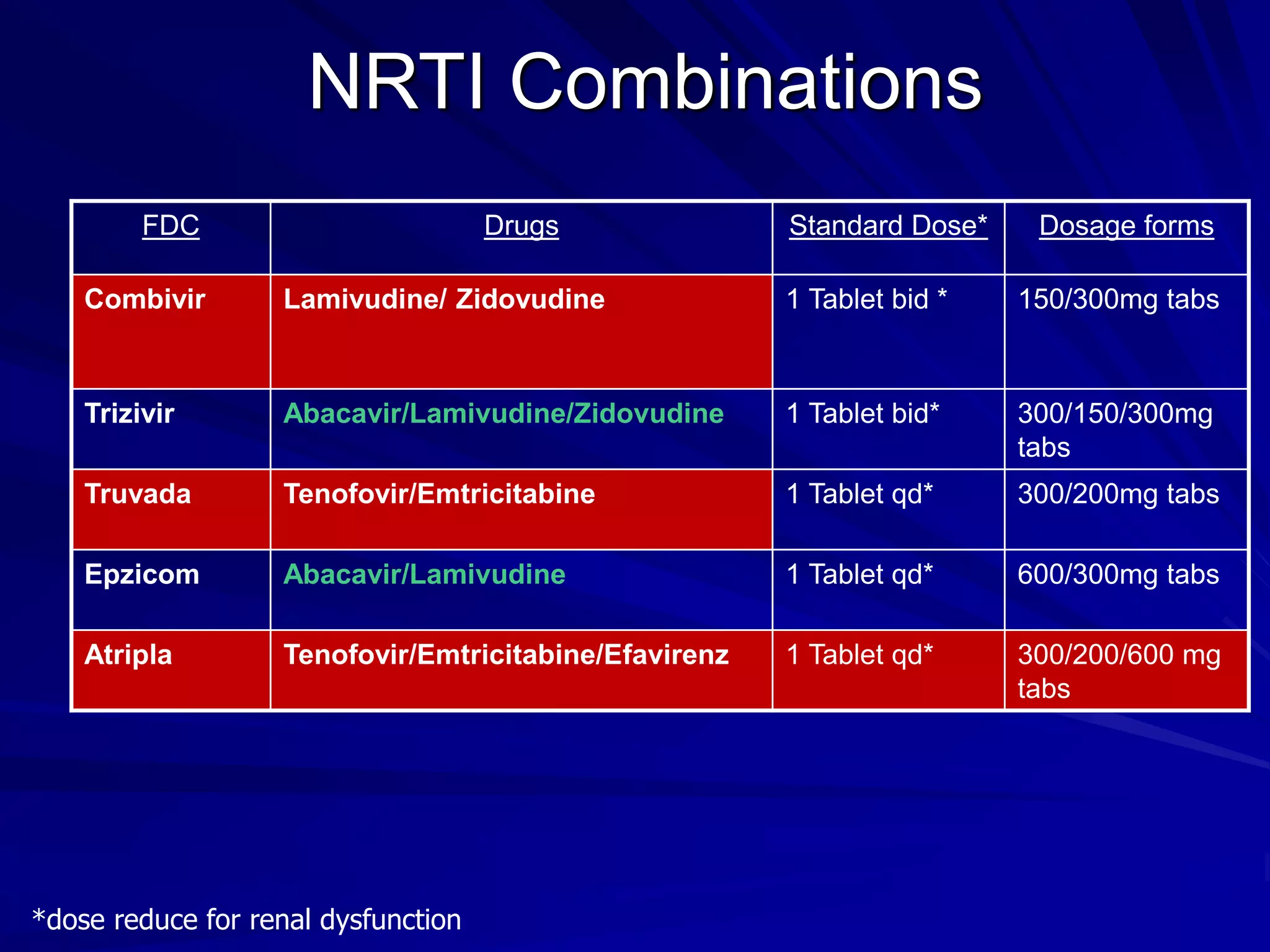 NRTI Combinations

| FDC | Drugs | Standard Dose* | Dosage forms |
|---|---|---|---|
| Combivir | Lamivudine/ Zidovudine | 1 Tablet bid * | 150/300mg tabs |
| Trizivir | Abacavir/Lamivudine/Zidovudine | 1 Tablet bid* | 300/150/300mg tabs |
| Truvada | Tenofovir/Emtricitabine | 1 Tablet qd* | 300/200mg tabs |
| Epzicom | Abacavir/Lamivudine | 1 Tablet qd* | 600/300mg tabs |
| Atripla | Tenofovir/Emtricitabine/Efavirenz | 1 Tablet qd* | 300/200/600 mg tabs |

*dose reduce for renal dysfunction